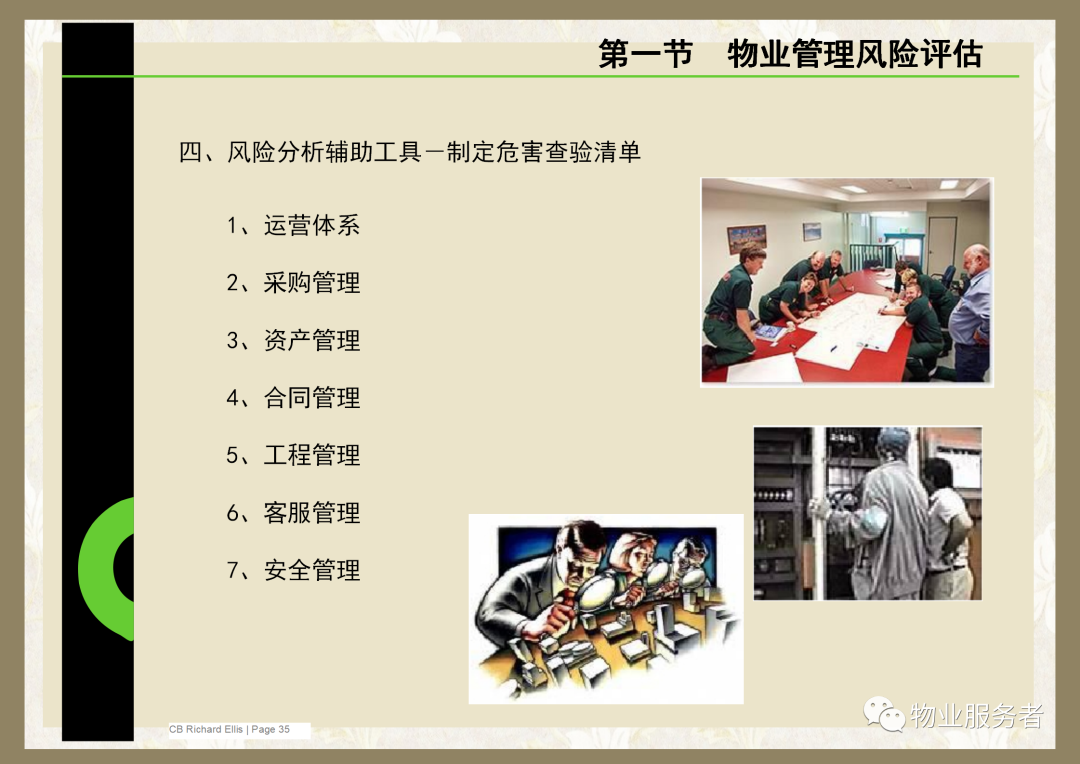 第一节 物业管理风险评估

四、风险分析辅助工具－制定危害查验清单

1、运营体系

2、采购管理

3、资产管理

4、合同管理

5、工程管理

6、客服管理

7、安全管理

CB Richard Ellis | Page 35

物业服务者